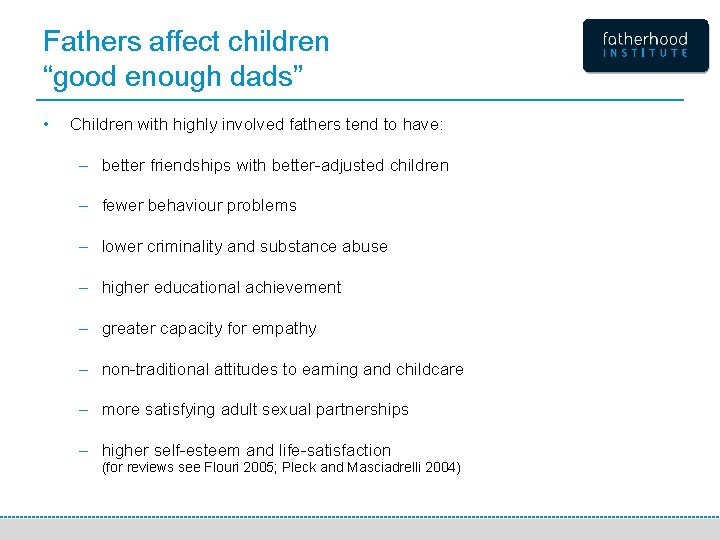 Fathers affect children
“good enough dads”

fatherhood
INSTITUTE

• Children with highly involved fathers tend to have:

– better friendships with better-adjusted children

– fewer behaviour problems

– lower criminality and substance abuse

– higher educational achievement

– greater capacity for empathy

– non-traditional attitudes to earning and childcare

– more satisfying adult sexual partnerships

– higher self-esteem and life-satisfaction
(for reviews see Flouri 2005; Pleck and Masciadrelli 2004)